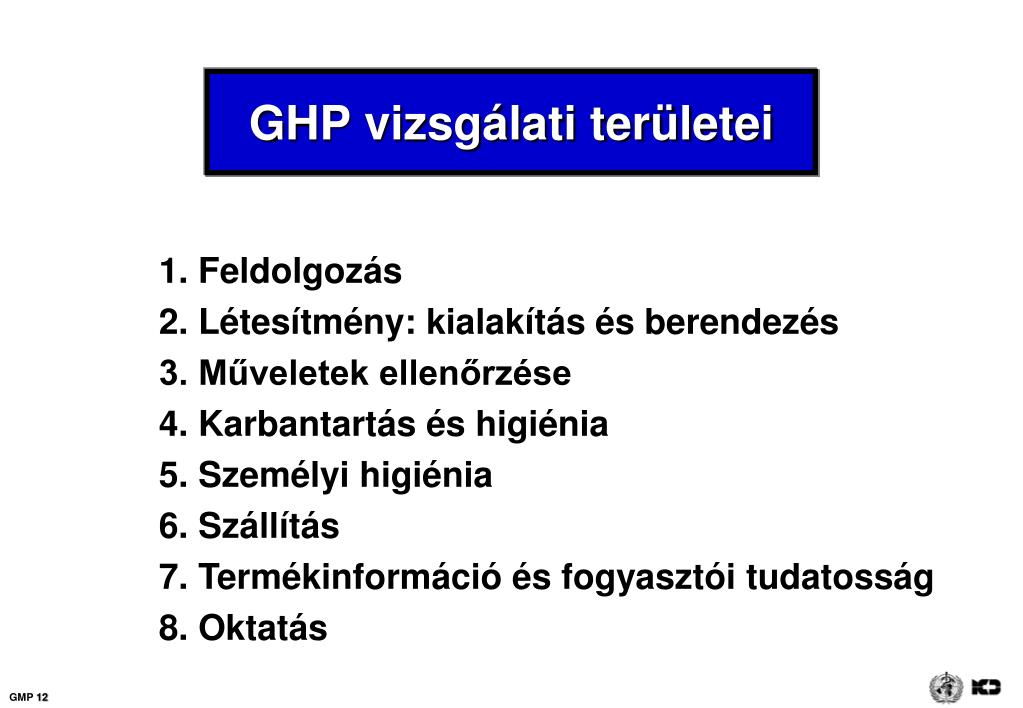 GHP vizsgálati területei

1. Feldolgozás
2. Létesítmény: kialakítás és berendezés
3. Műveletek ellenőrzése
4. Karbantartás és higiénia
5. Személyi higiénia
6. Szállítás
7. Termékinformáció és fogyasztói tudatosság
8. Oktatás

GMP 12